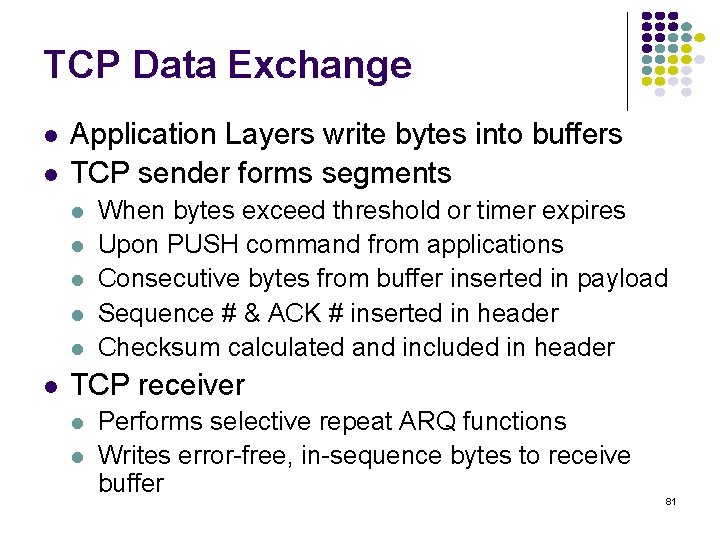 TCP Data Exchange

- Application Layers write bytes into buffers
- TCP sender forms segments
  - When bytes exceed threshold or timer expires
  - Upon PUSH command from applications
  - Consecutive bytes from buffer inserted in payload
  - Sequence # & ACK # inserted in header
  - Checksum calculated and included in header
- TCP receiver
  - Performs selective repeat ARQ functions
  - Writes error-free, in-sequence bytes to receive buffer

81